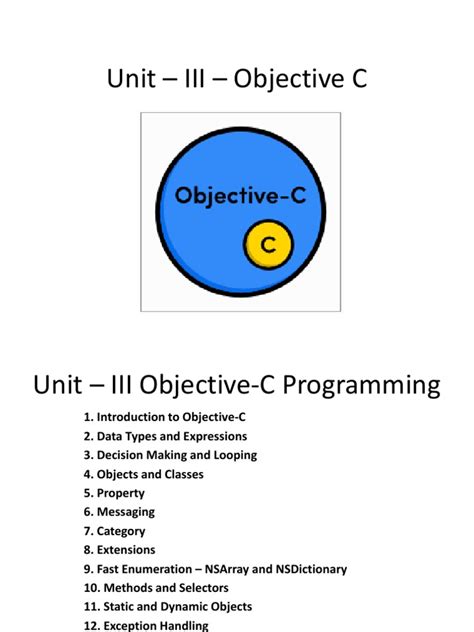 Unit – III – Objective C

Objective-C

C

Unit – III Objective-C Programming

1. Introduction to Objective-C
2. Data Types and Expressions
3. Decision Making and Looping
4. Objects and Classes
5. Property
6. Messaging
7. Category
8. Extensions
9. Fast Enumeration – NSArray and NSDictionary
10. Methods and Selectors
11. Static and Dynamic Objects
12. Exception Handling